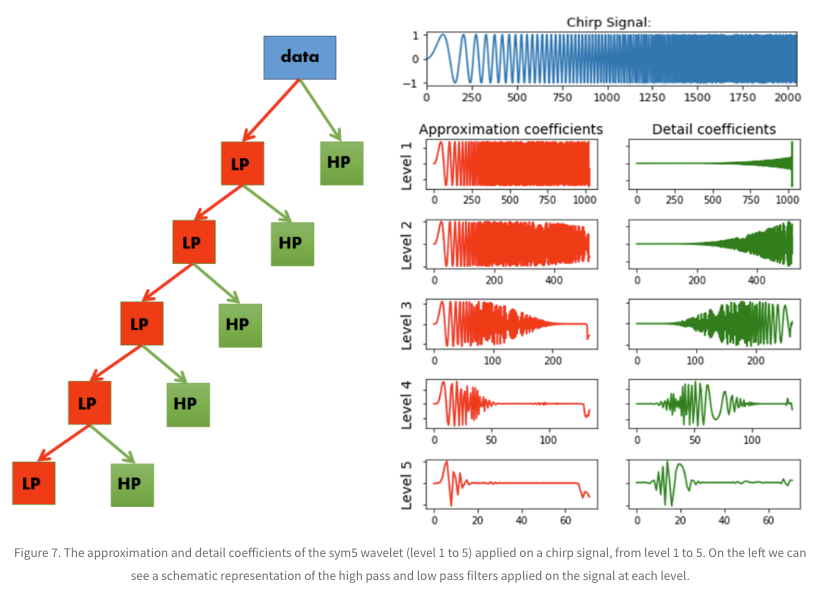 data

LP

HP

LP

HP

LP

HP

LP

HP

LP

HP

Chirp Signal:

1
0
−1

0 250 500 750 1000 1250 1500 1750 2000

Approximation coefficients

Detail coefficients

Level 1

0 250 500 750 1000

0 250 500 750 1000

Level 2

0 200 400

0 200 400

Level 3

0 100 200

0 100 200

Level 4

0 50 100

0 50 100

Level 5

0 20 40 60

0 20 40 60

Figure 7. The approximation and detail coefficients of the sym5 wavelet (level 1 to 5) applied on a chirp signal, from level 1 to 5. On the left we can see a schematic representation of the high pass and low pass filters applied on the signal at each level.